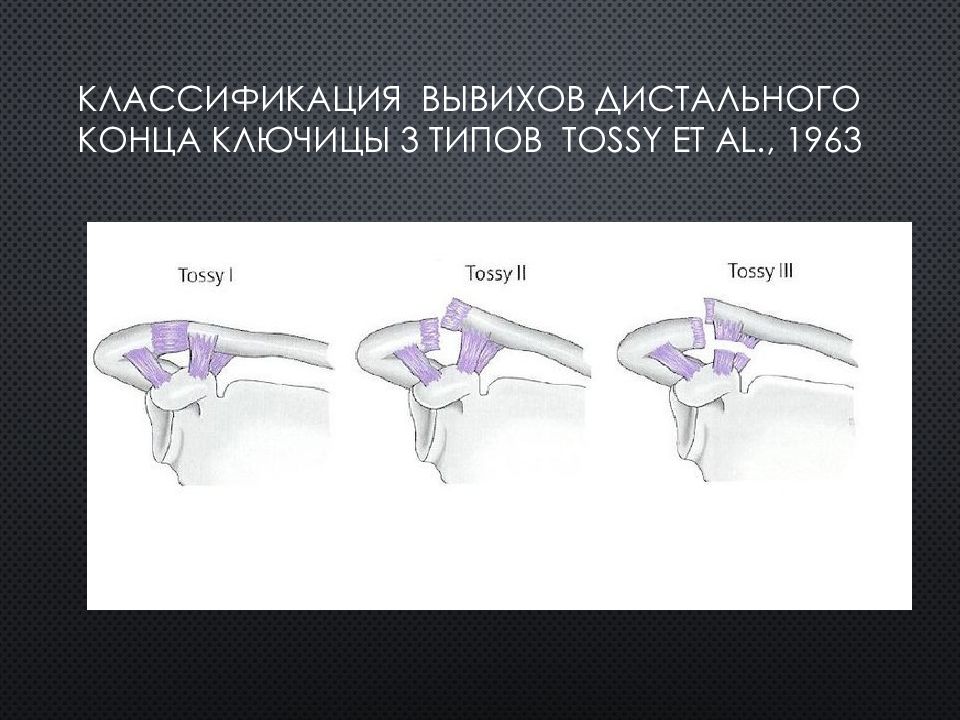 КЛАССИФИКАЦИЯ ВЫВИХОВ ДИСТАЛЬНОГО КОНЦА КЛЮЧИЦЫ 3 ТИПОВ TOSSY ET AL., 1963

Tossy I

Tossy II

Tossy III